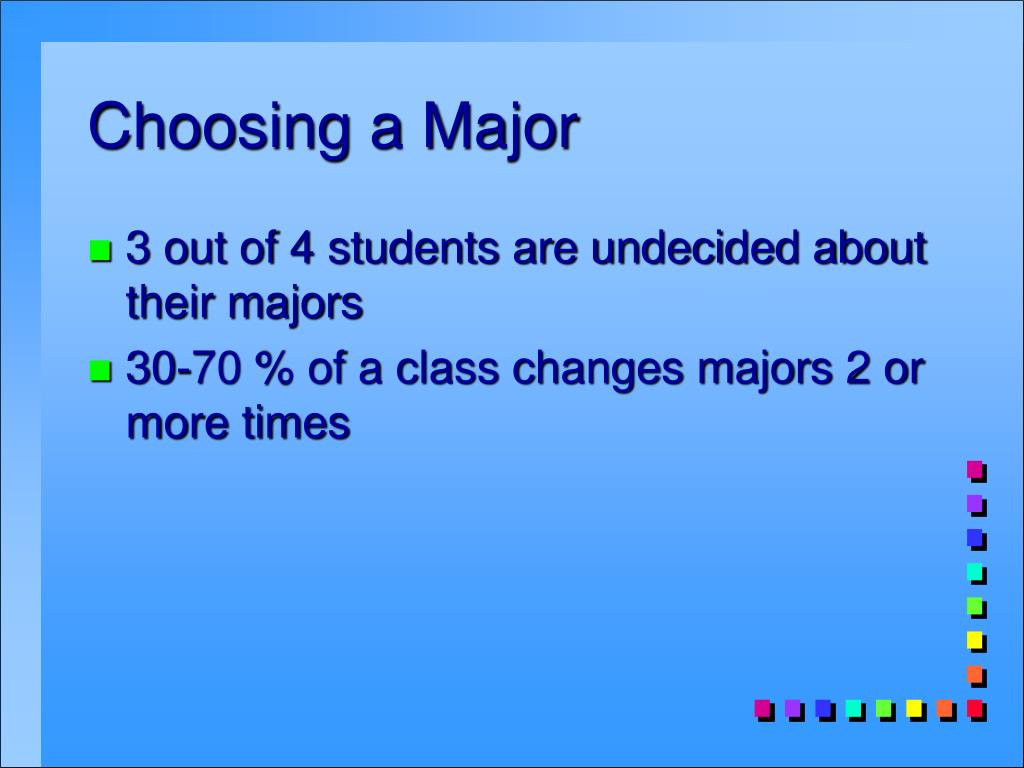 Choosing a Major

- 3 out of 4 students are undecided about their majors
- 30-70 % of a class changes majors 2 or more times